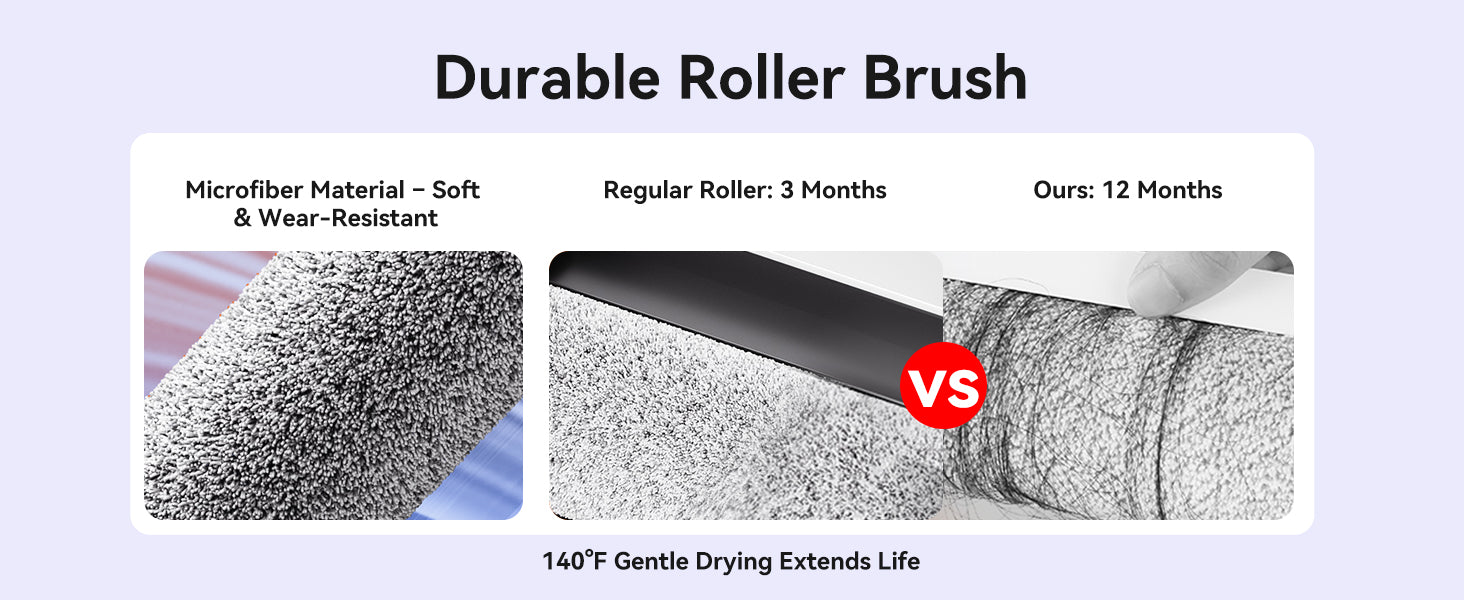 Durable Roller Brush

Microfiber Material – Soft & Wear-Resistant

Regular Roller: 3 Months

Ours: 12 Months

VS

140°F Gentle Drying Extends Life